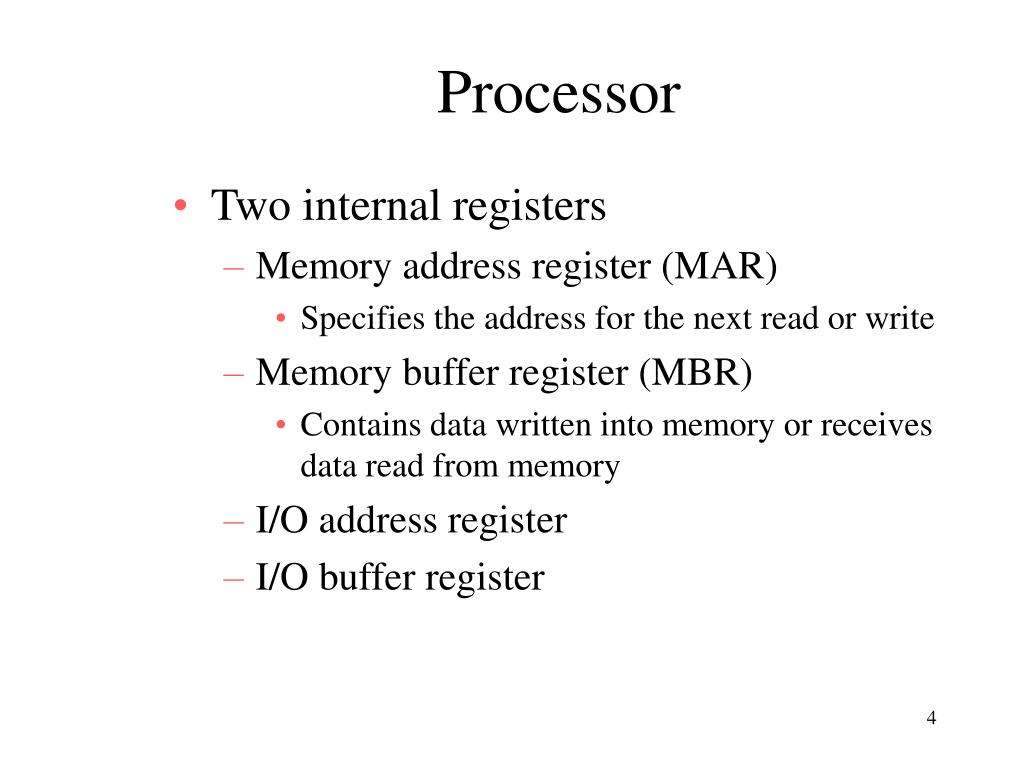 Processor

• Two internal registers
– Memory address register (MAR)
• Specifies the address for the next read or write
– Memory buffer register (MBR)
• Contains data written into memory or receives data read from memory
– I/O address register
– I/O buffer register

4